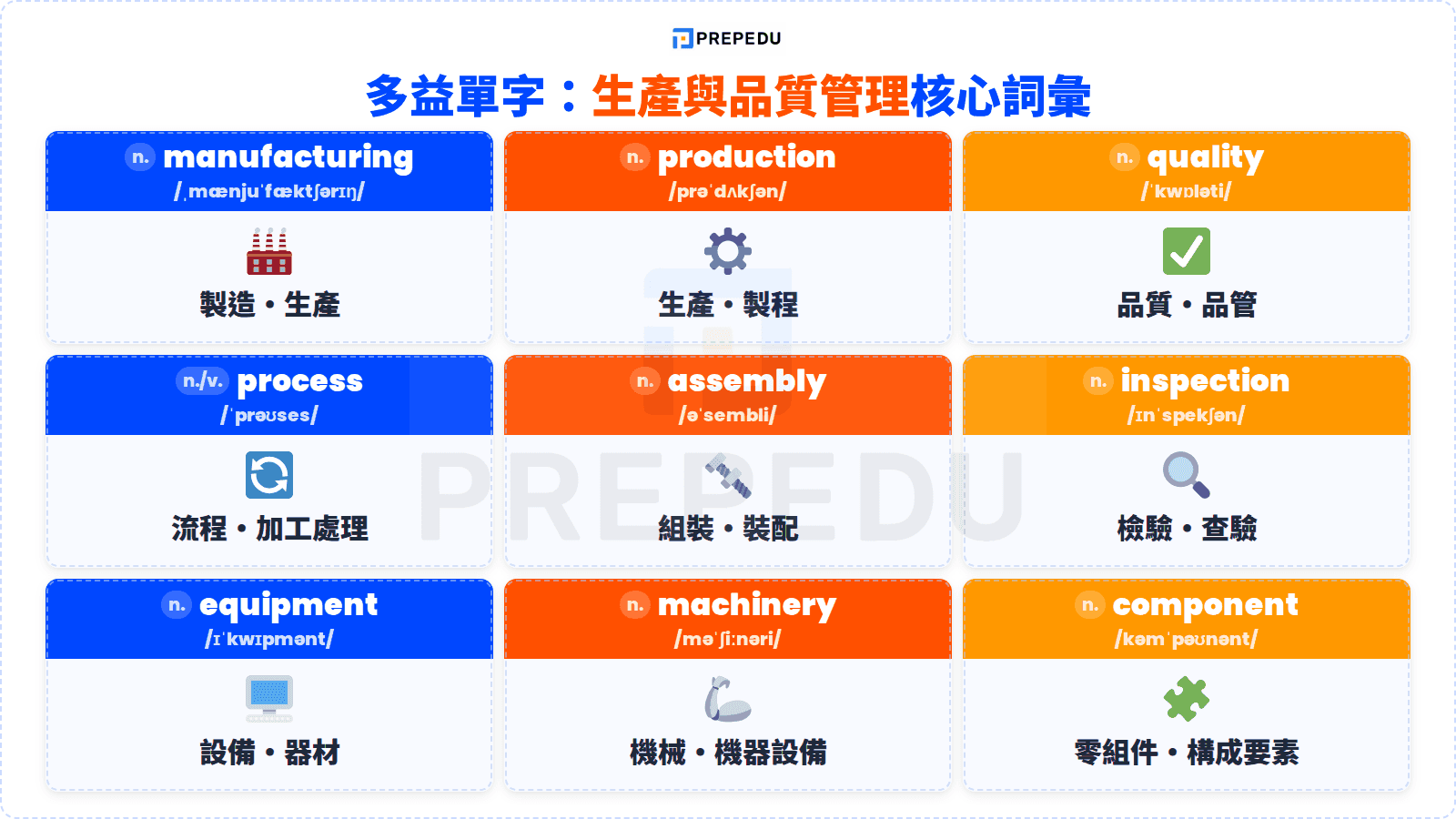 PREPEDU

多益單字：生產與品質管理核心詞彙

n. manufacturing
/ˌmænjuˈfæktʃərɪŋ/
製造・生產

n. production
/prəˈdʌkʃən/
生產・製程

n. quality
/ˈkwɒləti/
品質・品管

n./v. process
/ˈprəʊses/
流程・加工處理

n. assembly
/əˈsembli/
組裝・裝配

n. inspection
/ɪnˈspekʃən/
檢驗・查驗

n. equipment
/ɪˈkwɪpmənt/
設備・器材

n. machinery
/məˈʃiːnəri/
機械・機器設備

n. component
/kəmˈpəʊnənt/
零組件・構成要素

PREPEDU